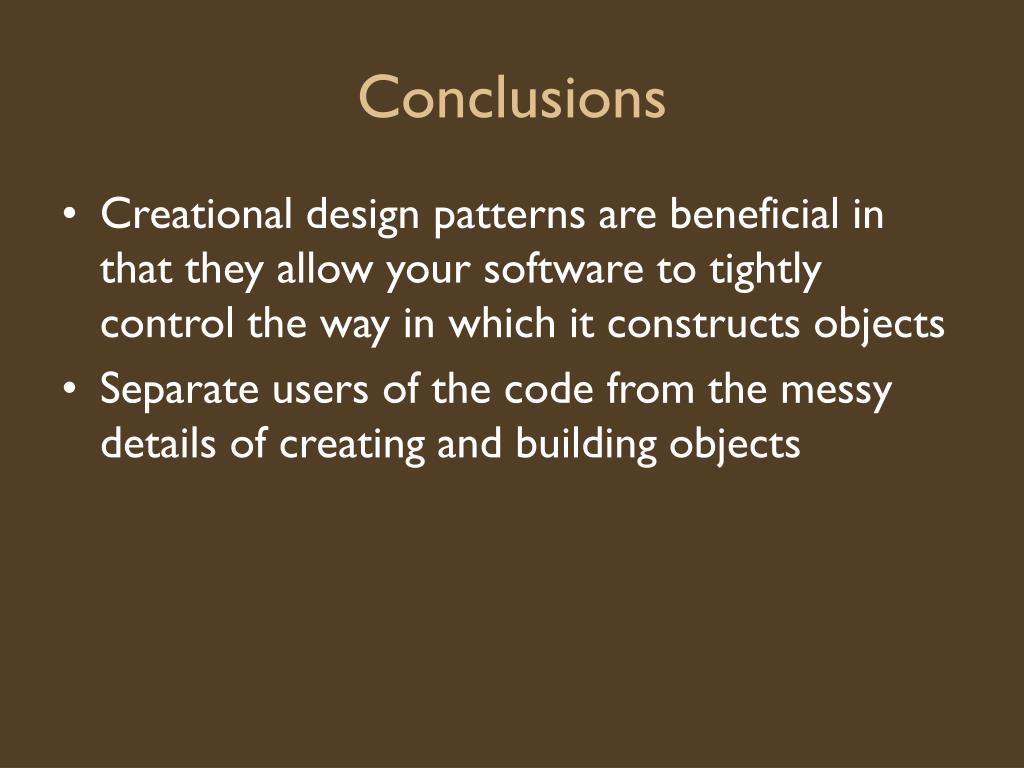 Conclusions

• Creational design patterns are beneficial in that they allow your software to tightly control the way in which it constructs objects
• Separate users of the code from the messy details of creating and building objects